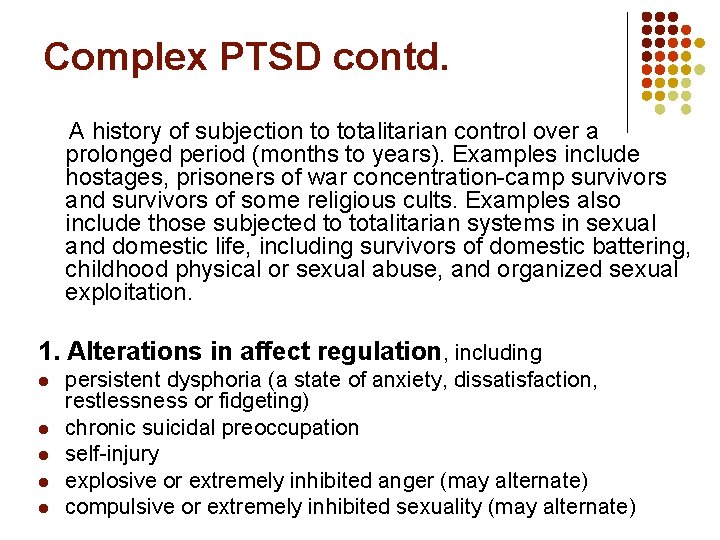 Complex PTSD contd.

A history of subjection to totalitarian control over a prolonged period (months to years). Examples include hostages, prisoners of war concentration-camp survivors and survivors of some religious cults. Examples also include those subjected to totalitarian systems in sexual and domestic life, including survivors of domestic battering, childhood physical or sexual abuse, and organized sexual exploitation.

1. Alterations in affect regulation, including

- persistent dysphoria (a state of anxiety, dissatisfaction, restlessness or fidgeting)
- chronic suicidal preoccupation
- self-injury
- explosive or extremely inhibited anger (may alternate)
- compulsive or extremely inhibited sexuality (may alternate)